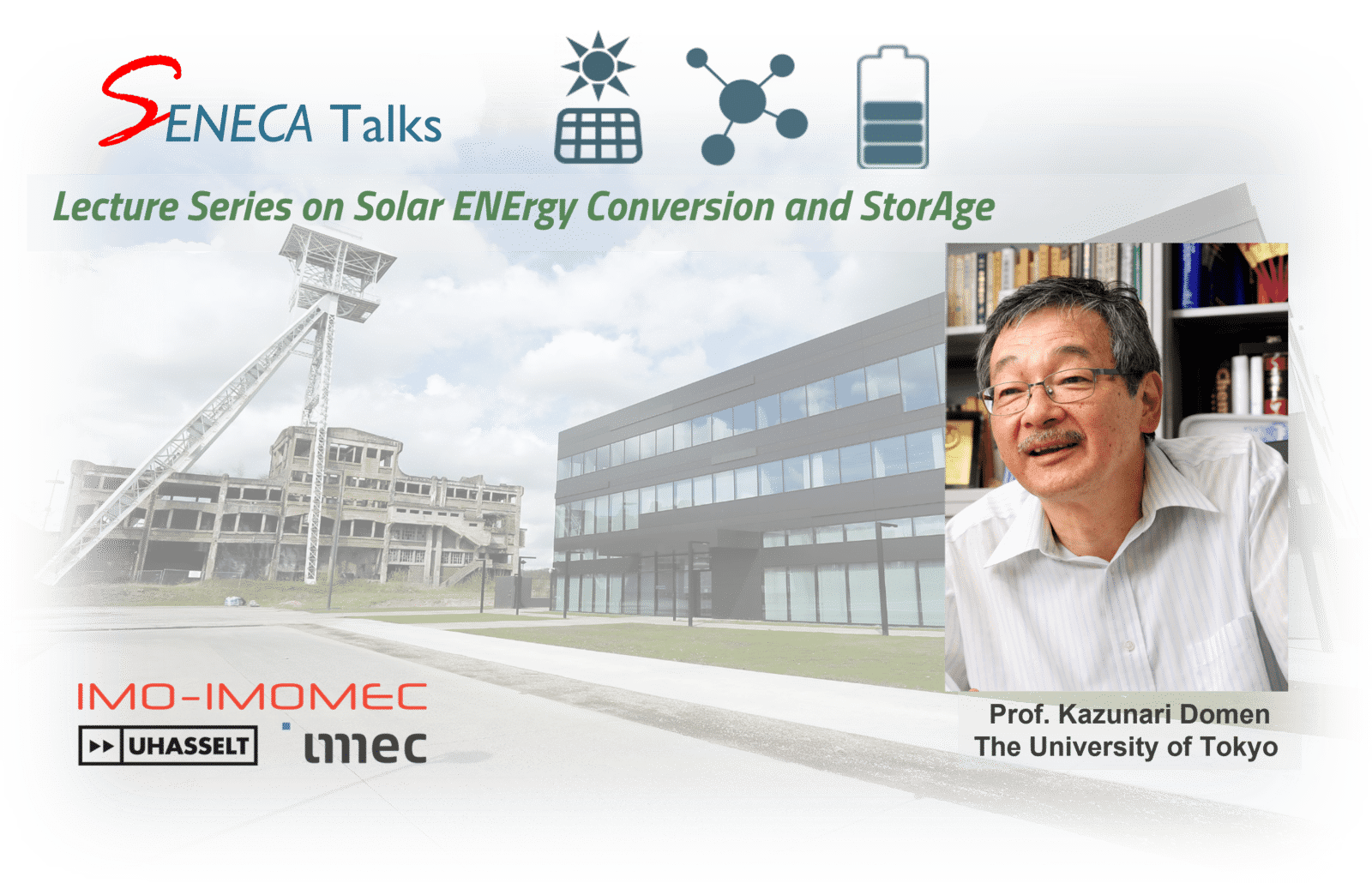 SENECA Talks

Lecture Series on Solar ENErgy Conversion and StorAge

IMO-IMOMEC

UHASSELT

imec

Prof. Kazunari Domen
The University of Tokyo